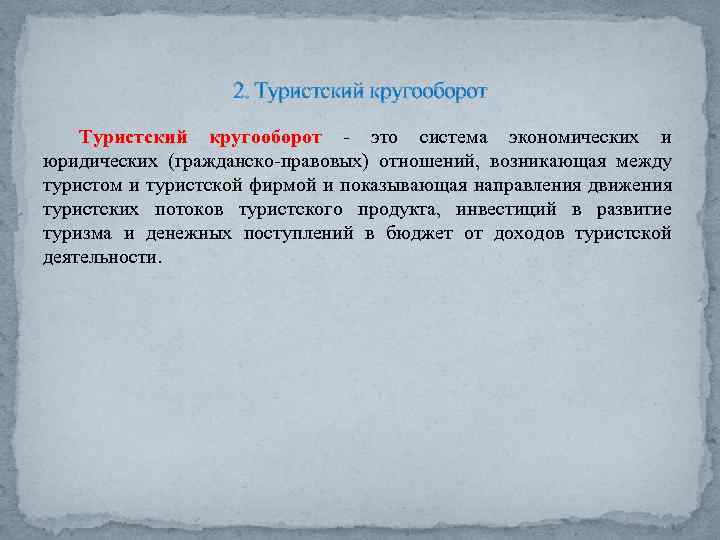 2. Туристский кругооборот

Туристский кругооборот - это система экономических и юридических (гражданско-правовых) отношений, возникающая между туристом и туристской фирмой и показывающая направления движения туристских потоков туристского продукта, инвестиций в развитие туризма и денежных поступлений в бюджет от доходов туристской деятельности.